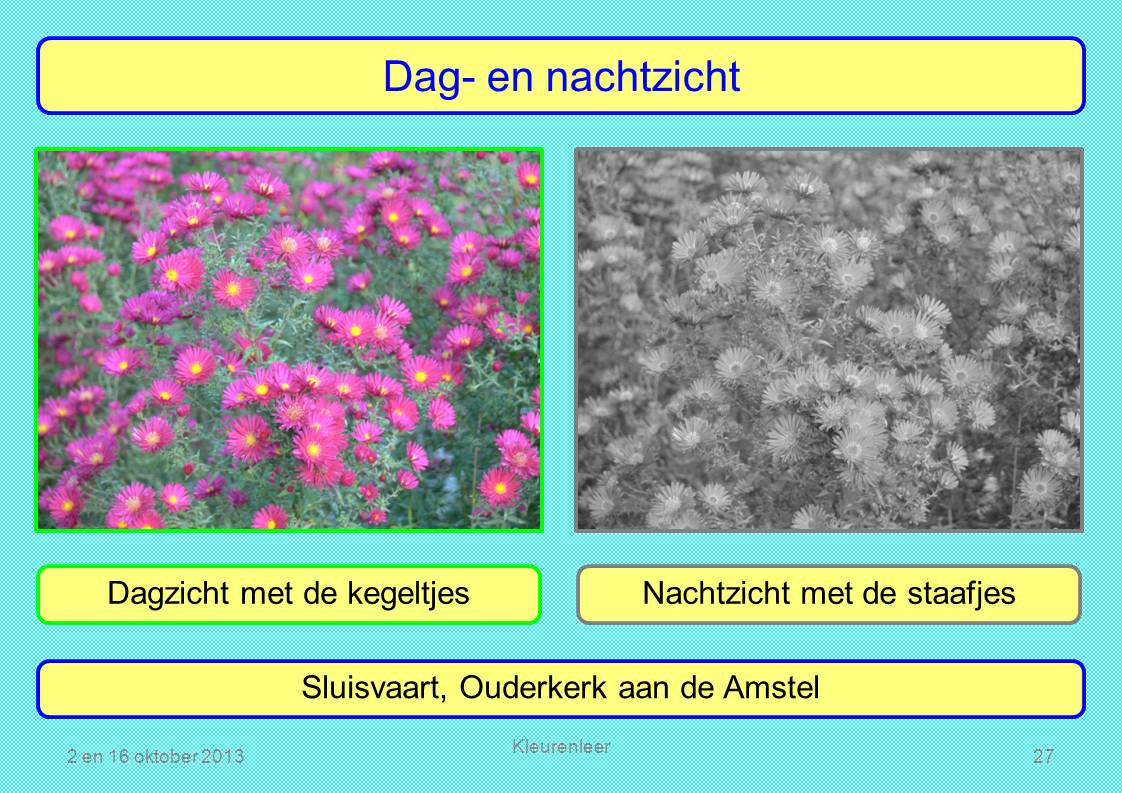 Dag- en nachtzicht

Dagzicht met de kegeltjes

Nachtzicht met de staafjes

Sluisvaart, Ouderkerk aan de Amstel

2 en 16 oktober 2013

Kleurenleer

27